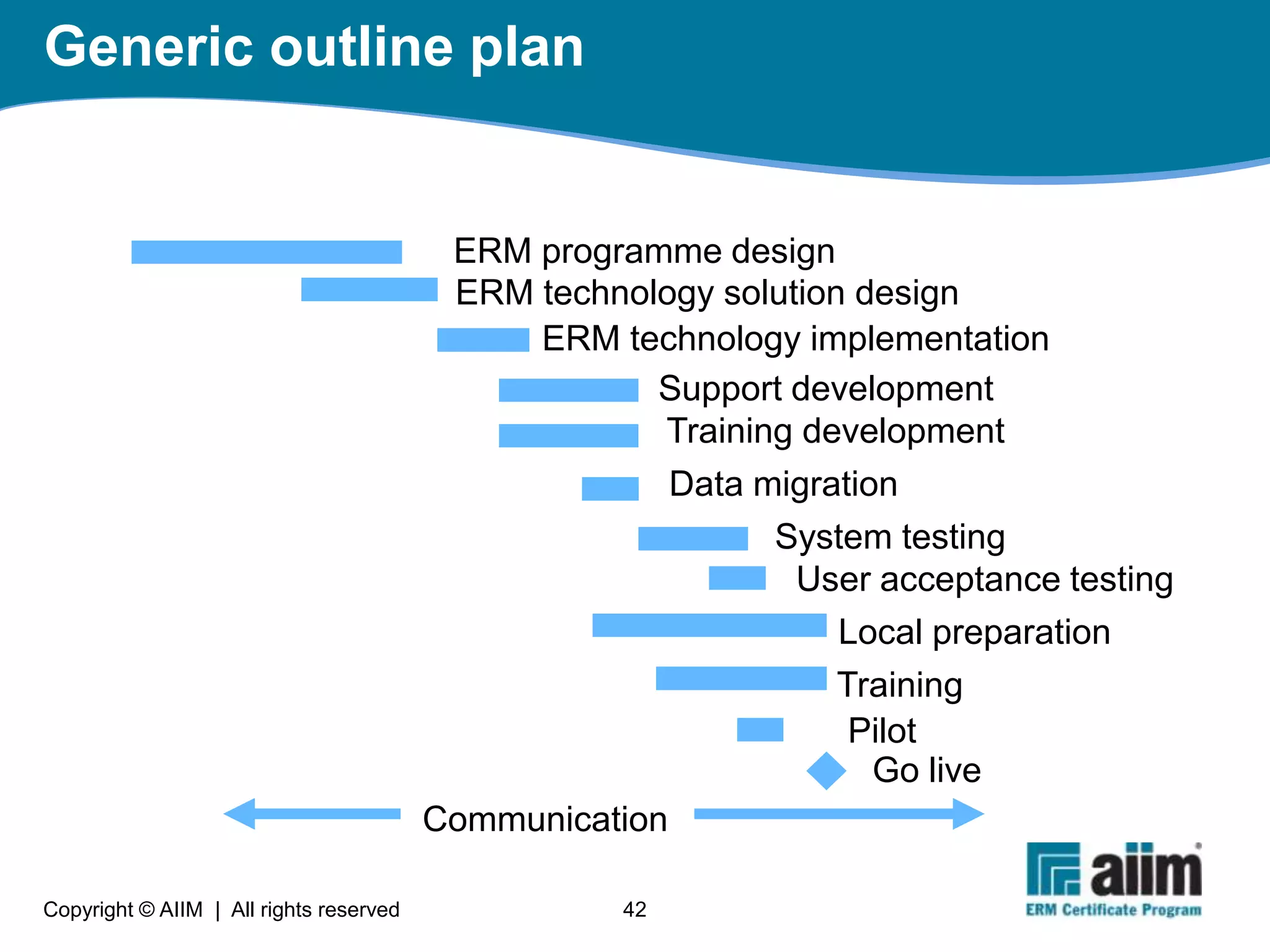 Generic outline plan

ERM programme design
ERM technology solution design
ERM technology implementation
Support development
Training development
Data migration
System testing
User acceptance testing
Local preparation
Training
Pilot
Go live
Communication

Copyright © AIIM | All rights reserved

42

aiim
ERM Certificate Program